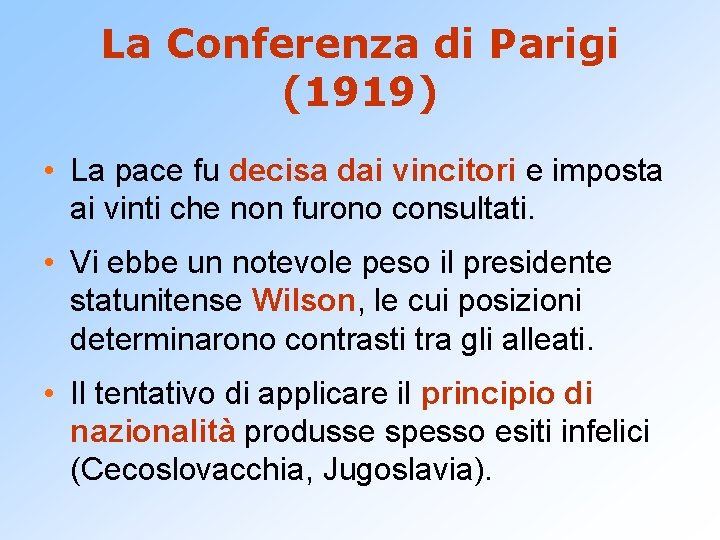 La Conferenza di Parigi (1919)

• La pace fu decisa dai vincitori e imposta ai vinti che non furono consultati.

• Vi ebbe un notevole peso il presidente statunitense Wilson, le cui posizioni determinarono contrasti tra gli alleati.

• Il tentativo di applicare il principio di nazionalità produsse spesso esiti infelici (Cecoslovacchia, Jugoslavia).